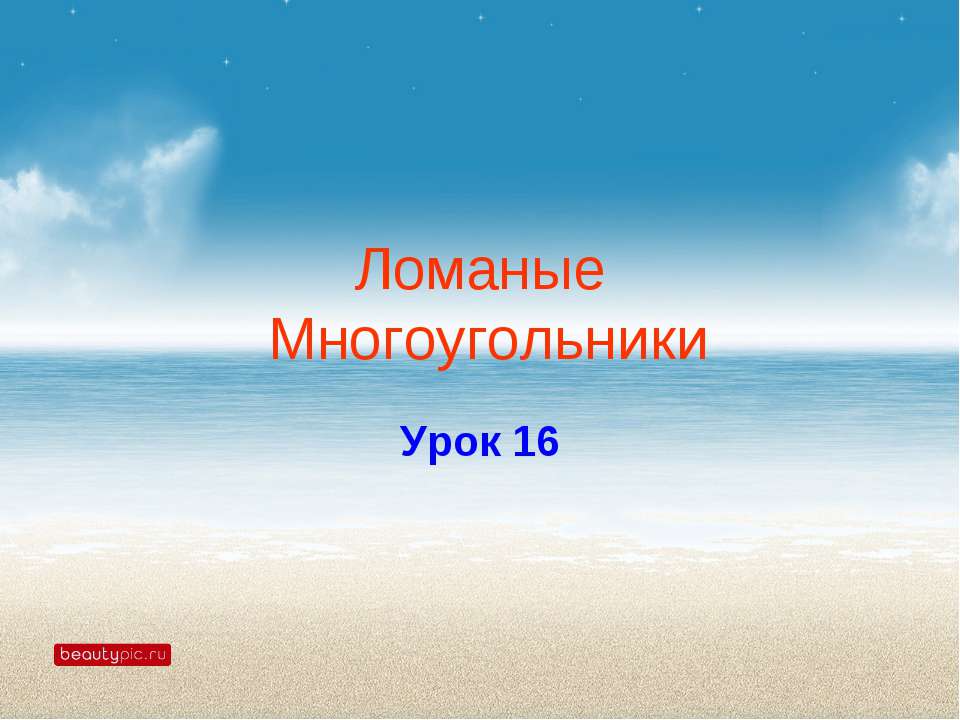 Ломаные
Многоугольники

Урок 16

beautypic.ru